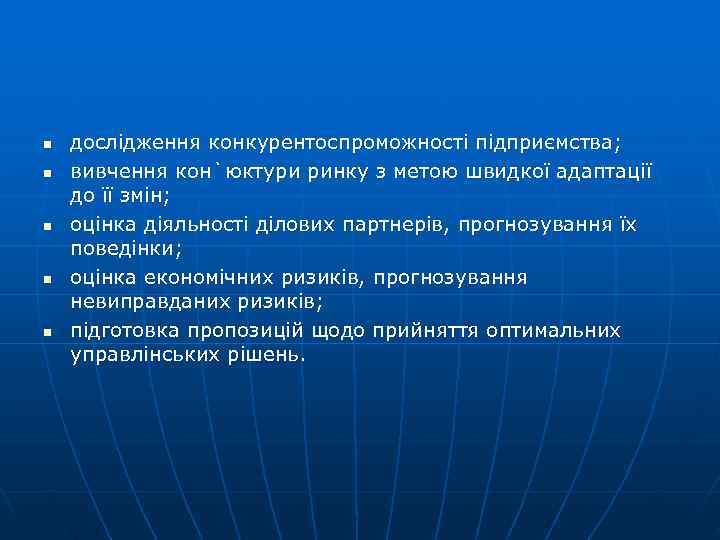 - дослідження конкурентоспроможності підприємства;
- вивчення кон`юктури ринку з метою швидкої адаптації до її змін;
- оцінка діяльності ділових партнерів, прогнозування їх поведінки;
- оцінка економічних ризиків, прогнозування невиправданих ризиків;
- підготовка пропозицій щодо прийняття оптимальних управлінських рішень.